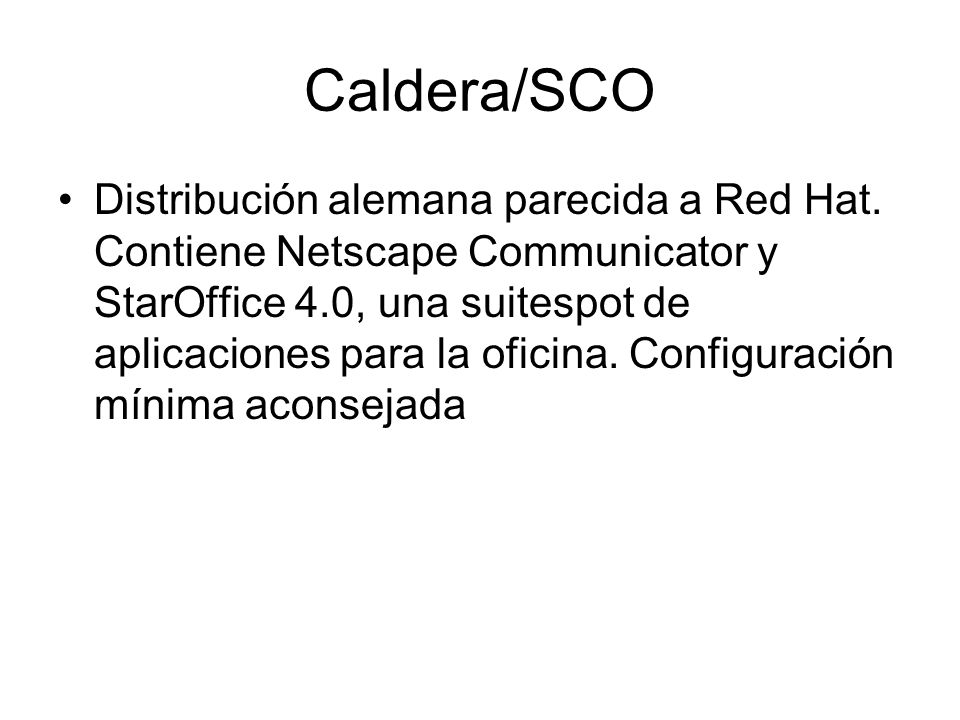 Caldera/SCO

• Distribución alemana parecida a Red Hat. Contiene Netscape Communicator y StarOffice 4.0, una suitespot de aplicaciones para la oficina. Configuración mínima aconsejada